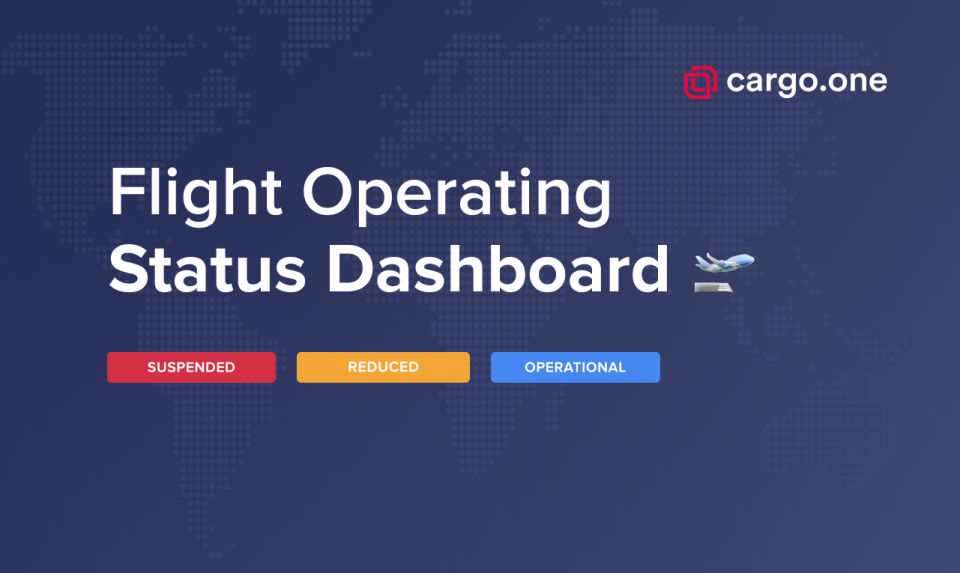 cargo.one

Flight Operating Status Dashboard

SUSPENDED
REDUCED
OPERATIONAL